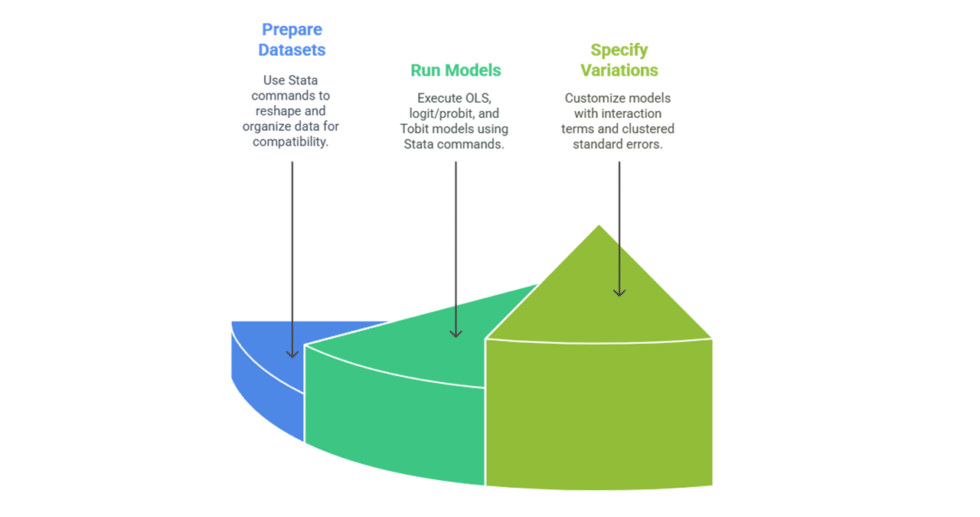 Prepare Datasets

Use Stata commands to reshape and organize data for compatibility.

Run Models

Execute OLS, logit/probit, and Tobit models using Stata commands.

Specify Variations

Customize models with interaction terms and clustered standard errors.